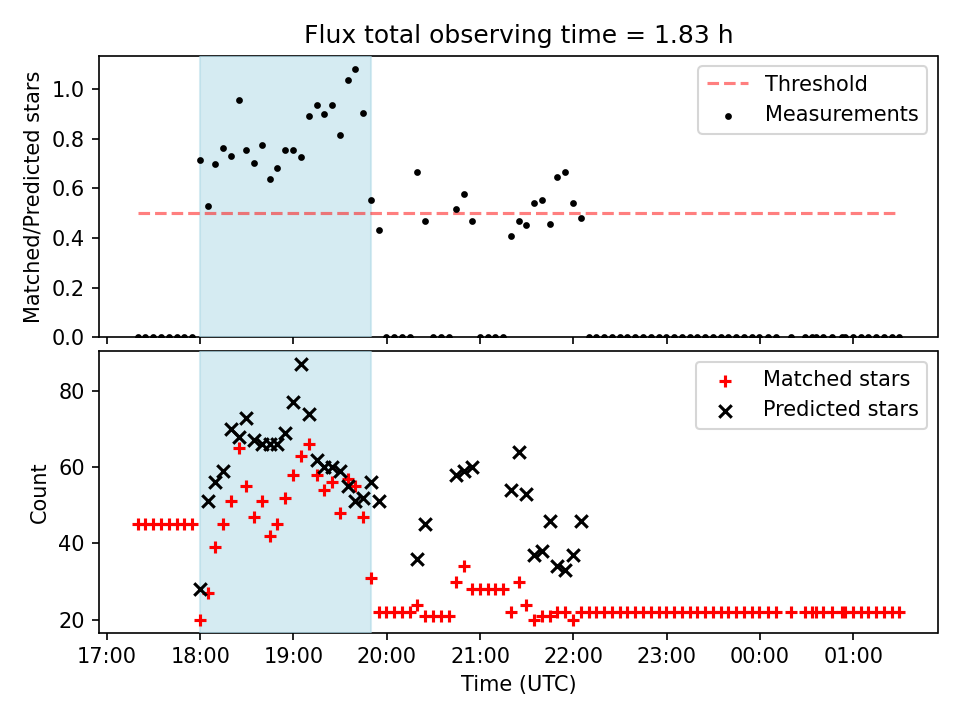 Flux total observing time = 1.83 h

Matched/Predicted stars
1.0
0.8
0.6
0.4
0.2
0.0

Threshold
Measurements

Count
80
60
40
20

Matched stars
Predicted stars

17:00
18:00
19:00
20:00
21:00
22:00
23:00
00:00
01:00
Time (UTC)